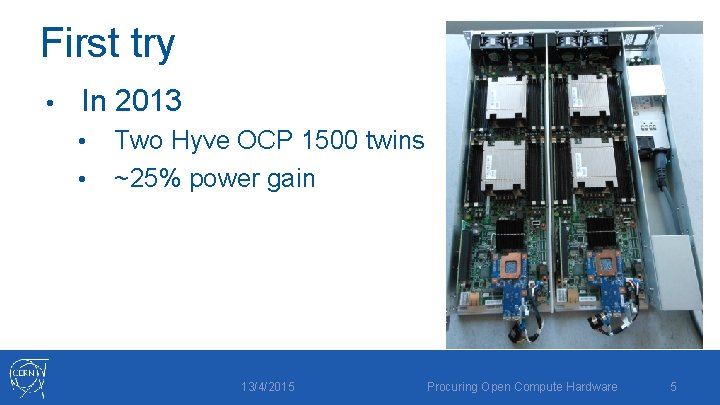 First try

• In 2013
  • Two Hyve OCP 1500 twins
  • ~25% power gain

CERN

13/4/2015

Procuring Open Compute Hardware

5